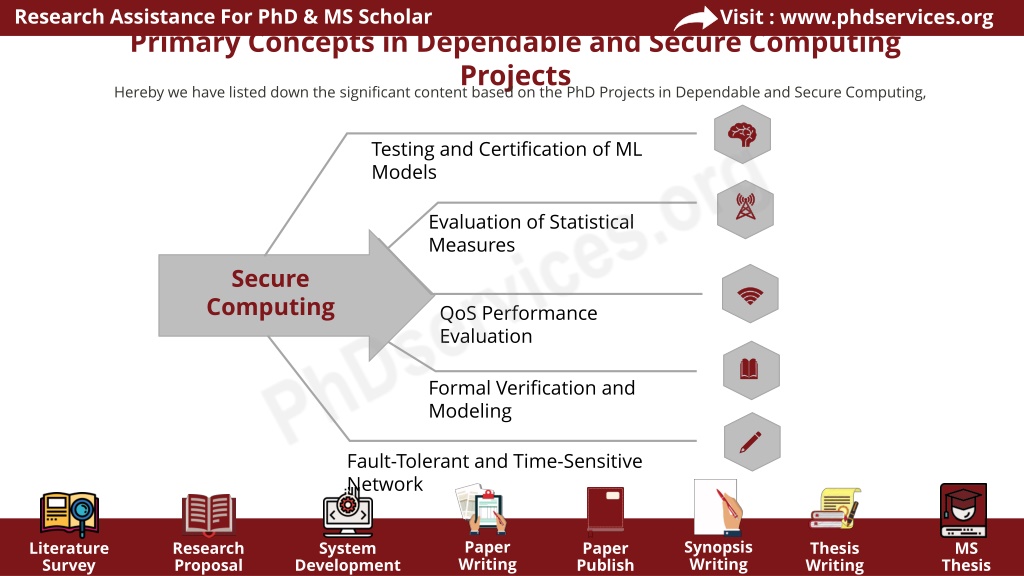 Research Assistance For PhD & MS Scholar

Visit : www.phdservices.org

Primary Concepts in Dependable and Secure Computing Projects

Hereby we have listed down the significant content based on the PhD Projects in Dependable and Secure Computing,

Secure Computing

Testing and Certification of ML Models

Evaluation of Statistical Measures

QoS Performance Evaluation

Formal Verification and Modeling

Fault-Tolerant and Time-Sensitive Network

PhDservices.org

Literature Survey

Research Proposal

System Development

Paper Writing

Paper Publish

Synopsis Writing

Thesis Writing

MS Thesis